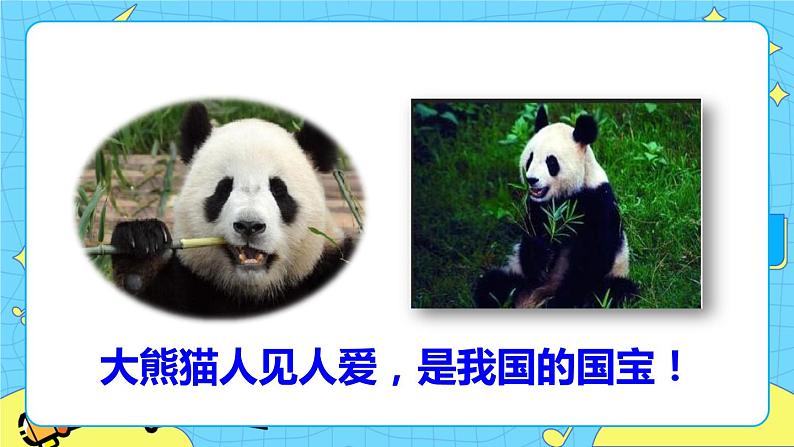 大熊猫人见人爱，是我国的国宝！